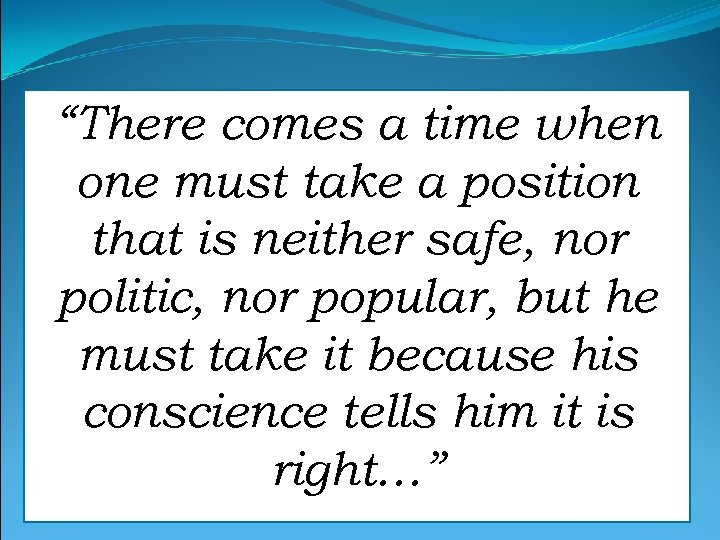 “There comes a time when one must take a position that is neither safe, nor politic, nor popular, but he must take it because his conscience tells him it is right…”